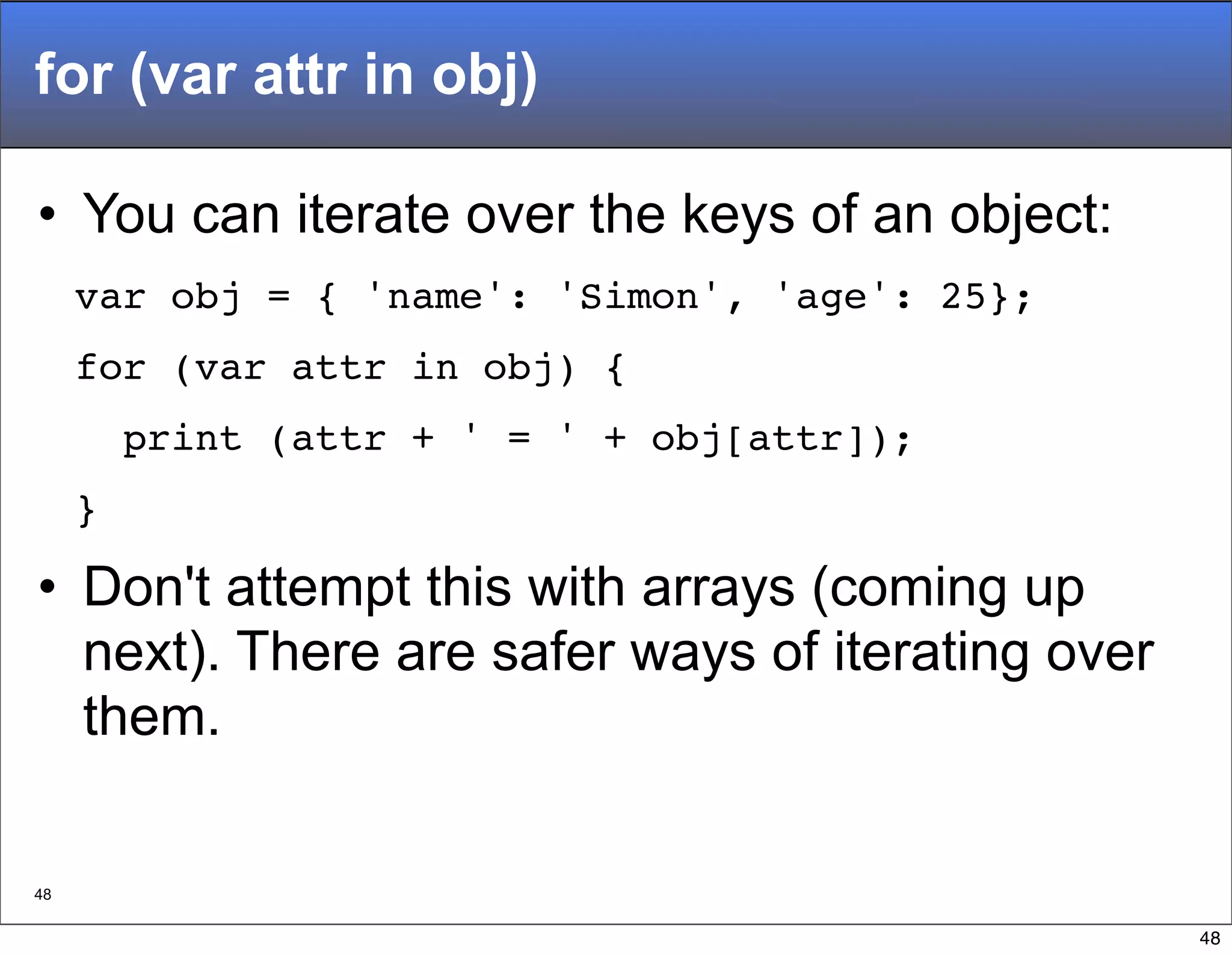 for (var attr in obj)

• You can iterate over the keys of an object:

var obj = { 'name': 'Simon', 'age': 25};

for (var attr in obj) {

print (attr + ' = ' + obj[attr]);

}

• Don't attempt this with arrays (coming up next). There are safer ways of iterating over them.

48

48